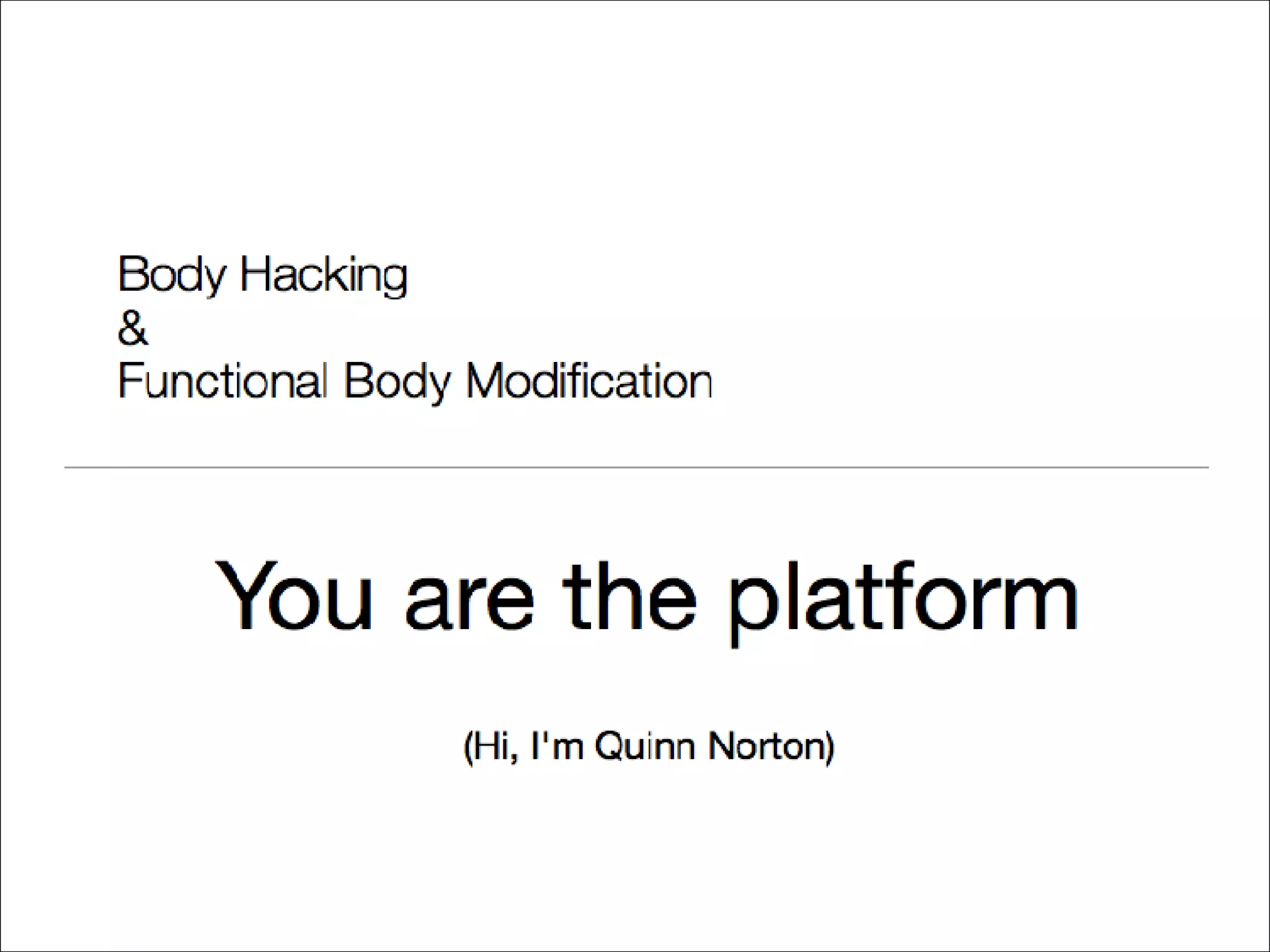 Body Hacking
&
Functional Body Modification

You are the platform

(Hi, I'm Quinn Norton)